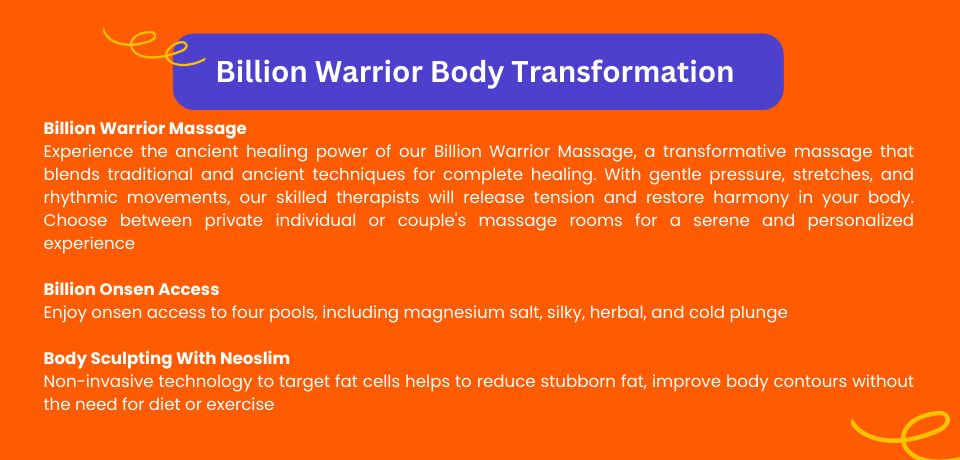 Billion Warrior Body Transformation

Billion Warrior Massage
Experience the ancient healing power of our Billion Warrior Massage, a transformative massage that blends traditional and ancient techniques for complete healing. With gentle pressure, stretches, and rhythmic movements, our skilled therapists will release tension and restore harmony in your body. Choose between private individual or couple's massage rooms for a serene and personalized experience

Billion Onsen Access
Enjoy onsen access to four pools, including magnesium salt, silky, herbal, and cold plunge

Body Sculpting With Neoslim
Non-invasive technology to target fat cells helps to reduce stubborn fat, improve body contours without the need for diet or exercise